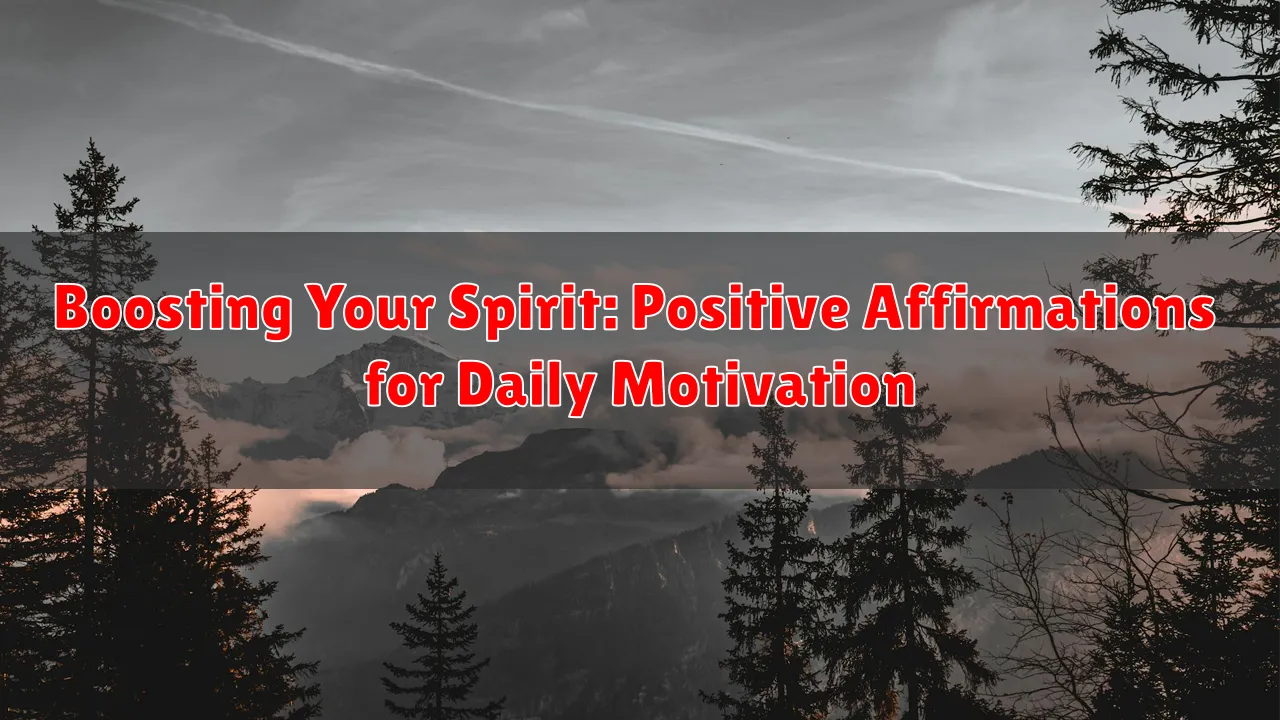 Boosting Your Spirit: Positive Affirmations for Daily Motivation